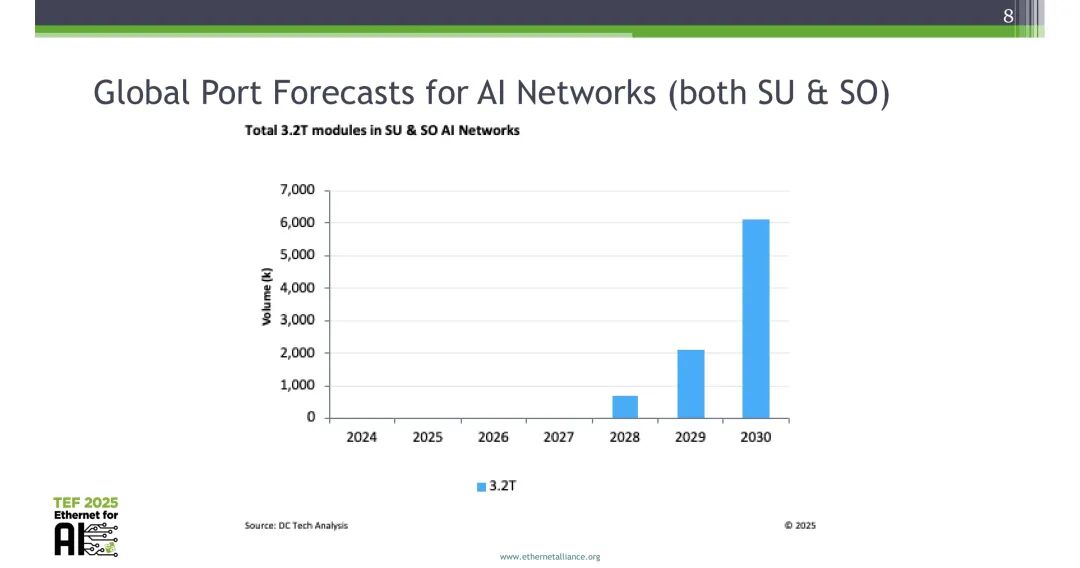 8

Global Port Forecasts for AI Networks (both SU & SO)

Total 3.2T modules in SU & SO AI Networks

7,000
6,000
5,000
4,000
3,000
2,000
1,000
0

Volume (k)

2024 2025 2026 2027 2028 2029 2030

3.2T

TEF 2025
Ethernet for
AI

Source: DC Tech Analysis

© 2025

www.ethernetalliance.org